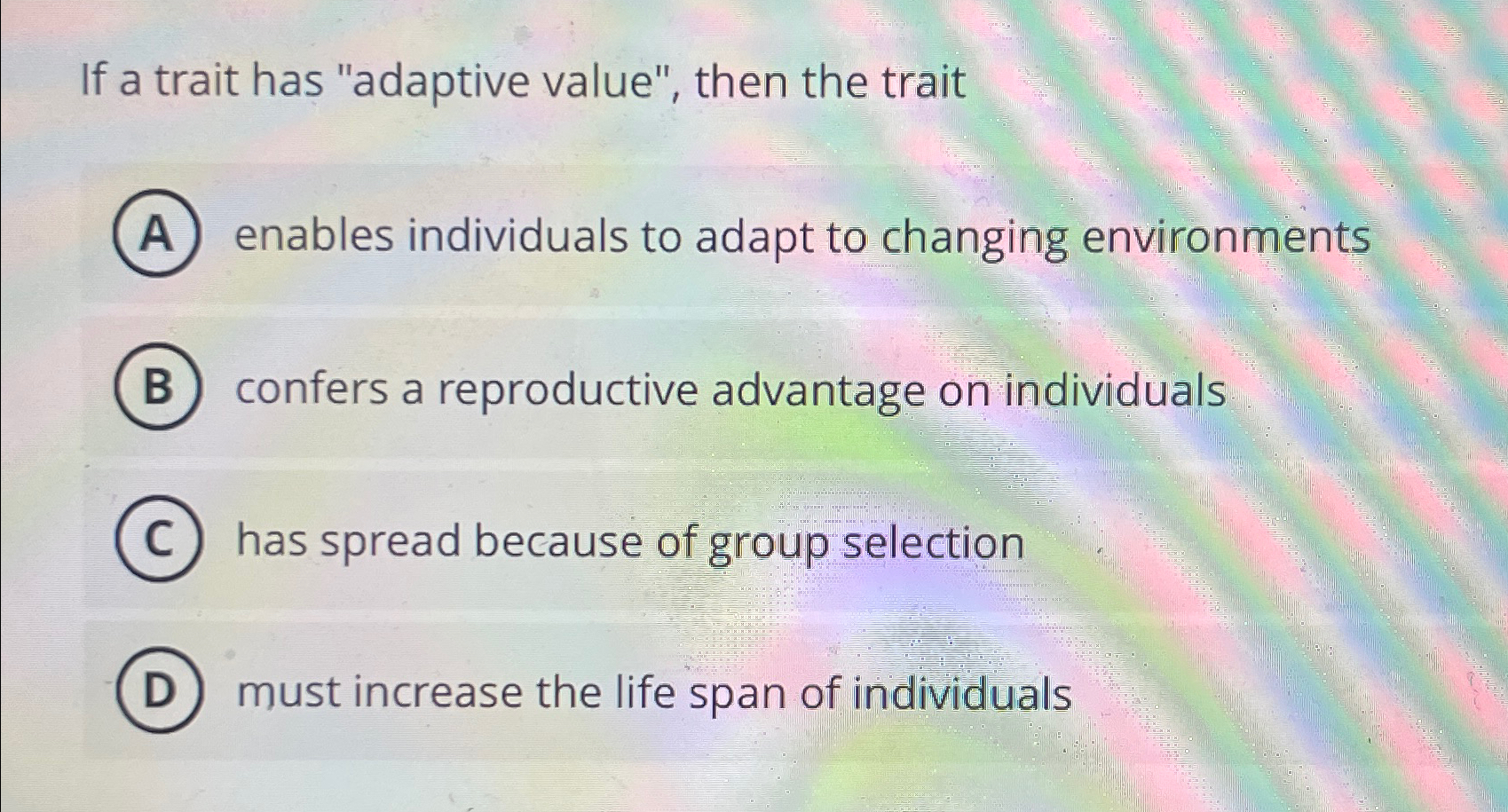 If a trait has "adaptive value", then the trait

A enables individuals to adapt to changing environments

B confers a reproductive advantage on individuals

C has spread because of group selection

D must increase the life span of individuals